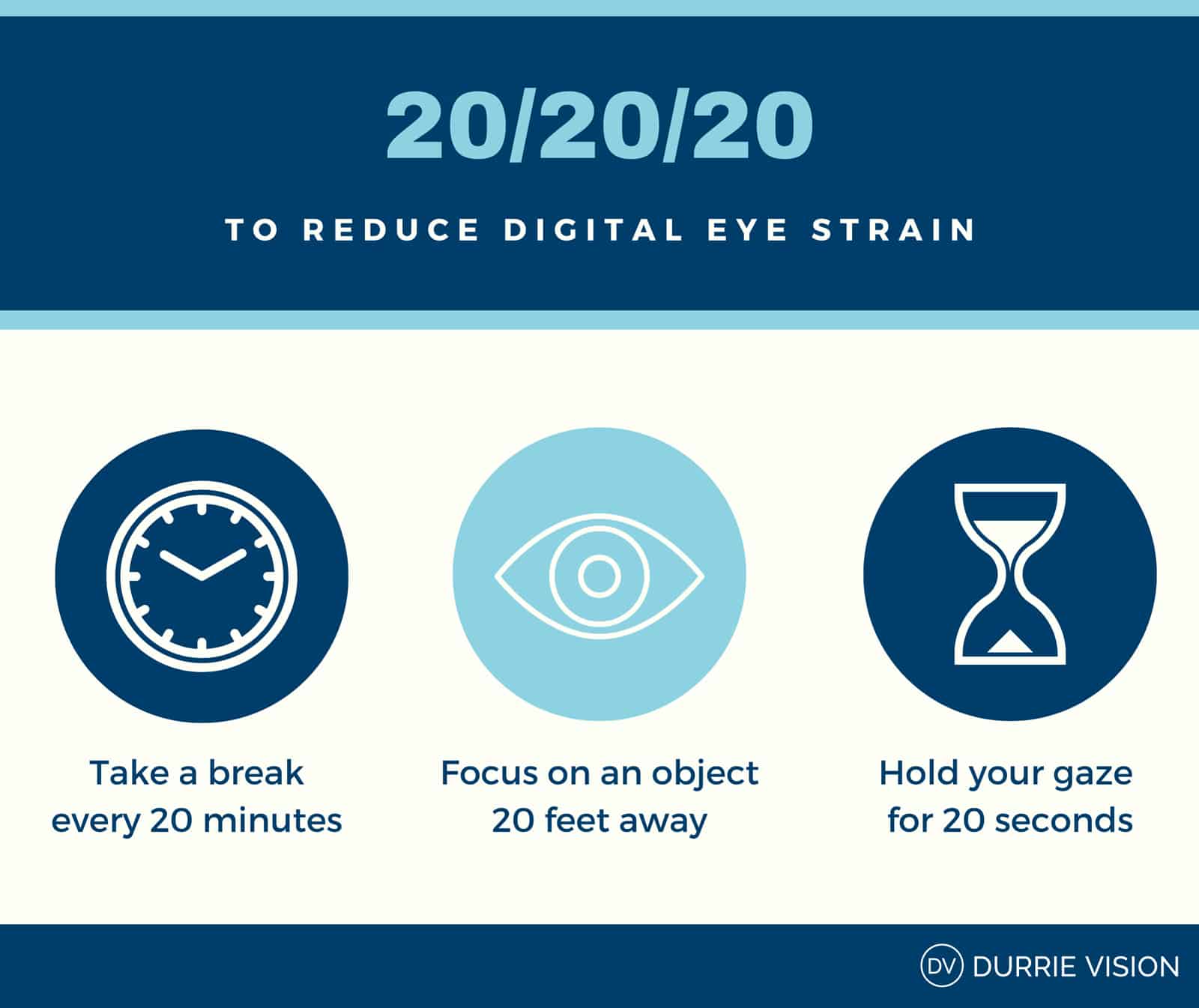 20/20/20

TO REDUCE DIGITAL EYE STRAIN

Take a break every 20 minutes

Focus on an object 20 feet away

Hold your gaze for 20 seconds

DV DURRIE VISION